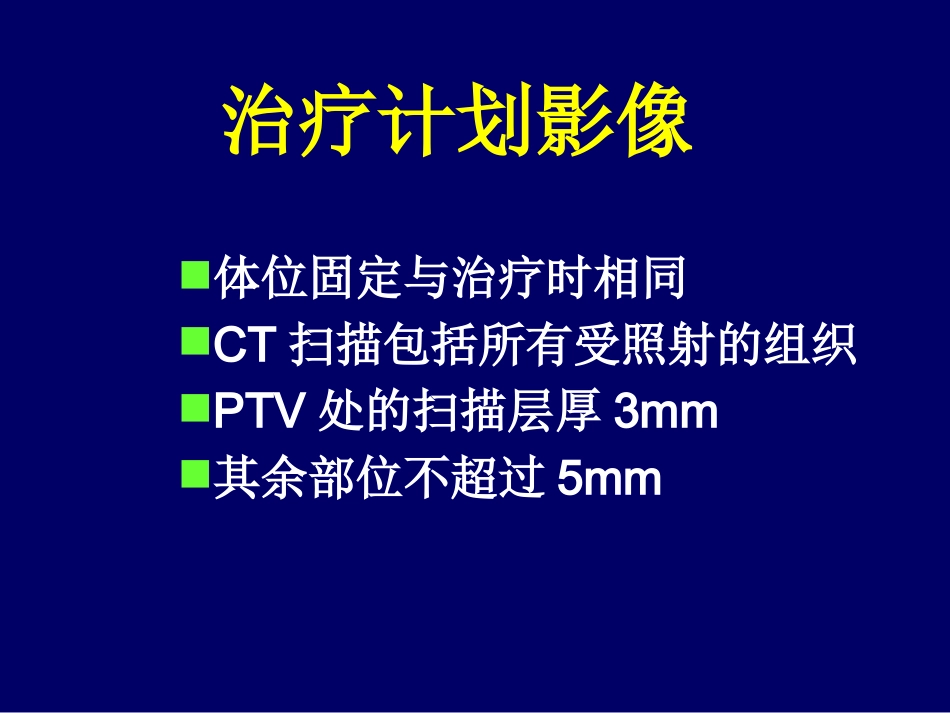 治疗计划影像

■体位固定与治疗时相同
■CT 扫描包括所有受照射的组织
■PTV 处的扫描层厚 3mm
■其余部位不超过 5mm